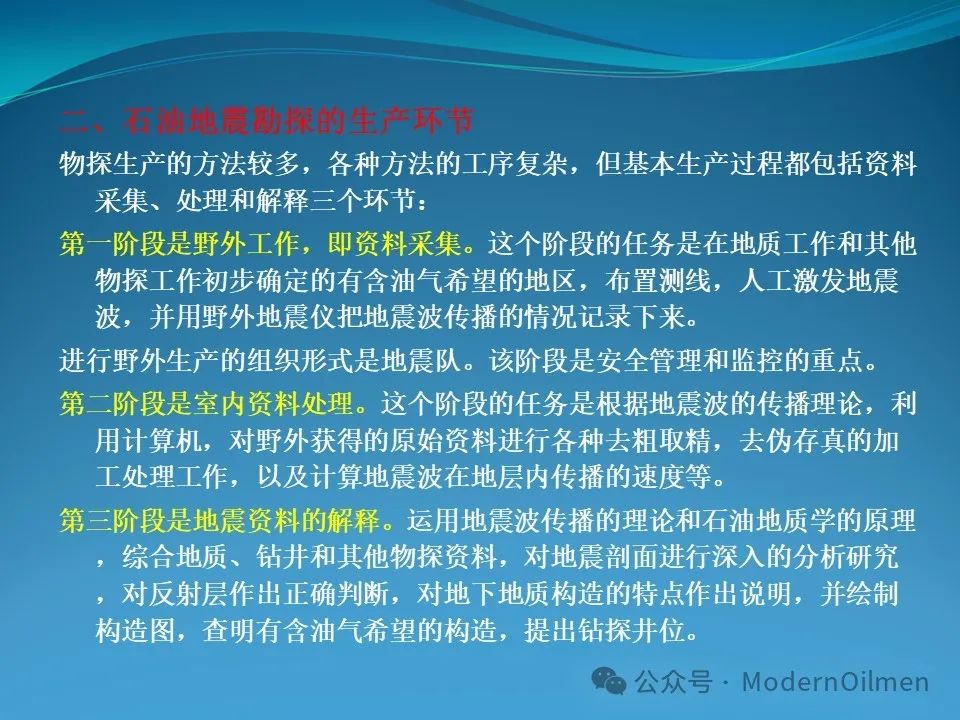 二、石油地震勘探的生产环节

物探生产的方法较多，各种方法的工序复杂，但基本生产过程都包括资料采集、处理和解释三个环节：

第一阶段是野外工作，即资料采集。这个阶段的任务是在地质工作和其他物探工作初步确定的有含油气希望的地区，布置测线，人工激发地震波，并用野外地震仪把地震波传播的情况记录下来。

进行野外生产的组织形式是地震队。该阶段是安全管理和监控的重点。

第二阶段是室内资料处理。这个阶段的任务是根据地震波的传播理论，利用计算机，对野外获得的原始资料进行各种去粗取精，去伪存真的加工处理工作，以及计算地震波在地层内传播的速度等。

第三阶段是地震资料的解释。运用地震波传播的理论和石油地质学的原理，综合地质、钻井和其他物探资料，对地震剖面进行深入的分析研究，对反射层作出正确判断，对地下地质构造的特点作出说明，并绘制构造图，查明有含油气希望的构造，提出钻探井位。

公众号 · ModernOilmen